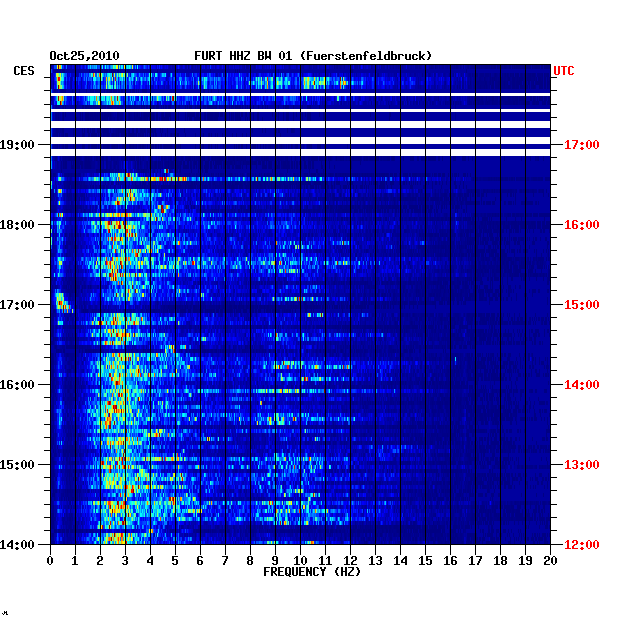 Oct25,2010 FURT HHZ BW 01 (Fuerstenfeldbruck)

CES

UTC

19:00
18:00
17:00
16:00
15:00
14:00

17:00
16:00
15:00
14:00
13:00
12:00

0 1 2 3 4 5 6 7 8 9 10 11 12 13 14 15 16 17 18 19 20

FREQUENCY (HZ)